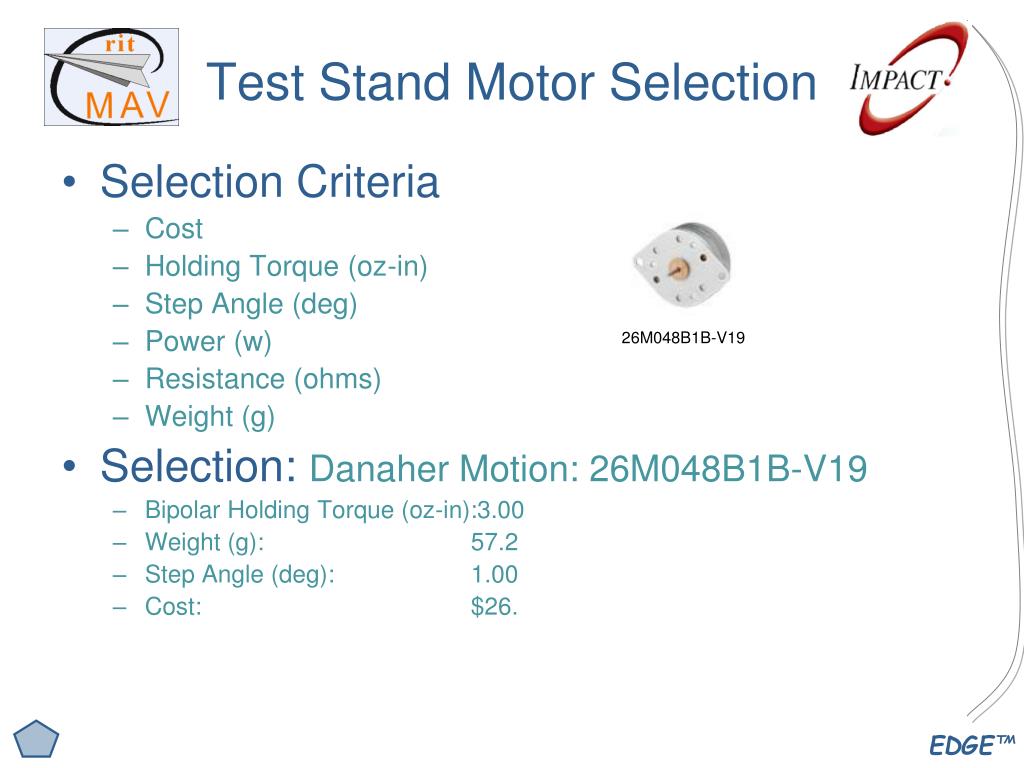 rit
MAV

Test Stand Motor Selection

IMPACT

• Selection Criteria
– Cost
– Holding Torque (oz-in)
– Step Angle (deg)
– Power (w)
– Resistance (ohms)
– Weight (g)

26M048B1B-V19

• Selection: Danaher Motion: 26M048B1B-V19
– Bipolar Holding Torque (oz-in):3.00
– Weight (g): 57.2
– Step Angle (deg): 1.00
– Cost: $26.

EDGE™